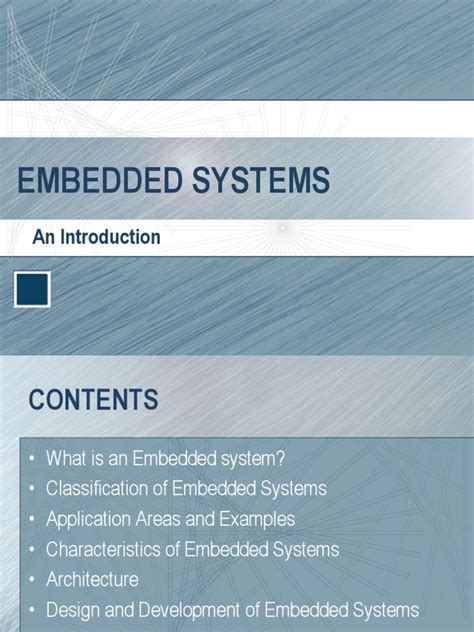 EMBEDDED SYSTEMS

An Introduction

CONTENTS

• What is an Embedded system?
• Classification of Embedded Systems
• Application Areas and Examples
• Characteristics of Embedded Systems
• Architecture
• Design and Development of Embedded Systems